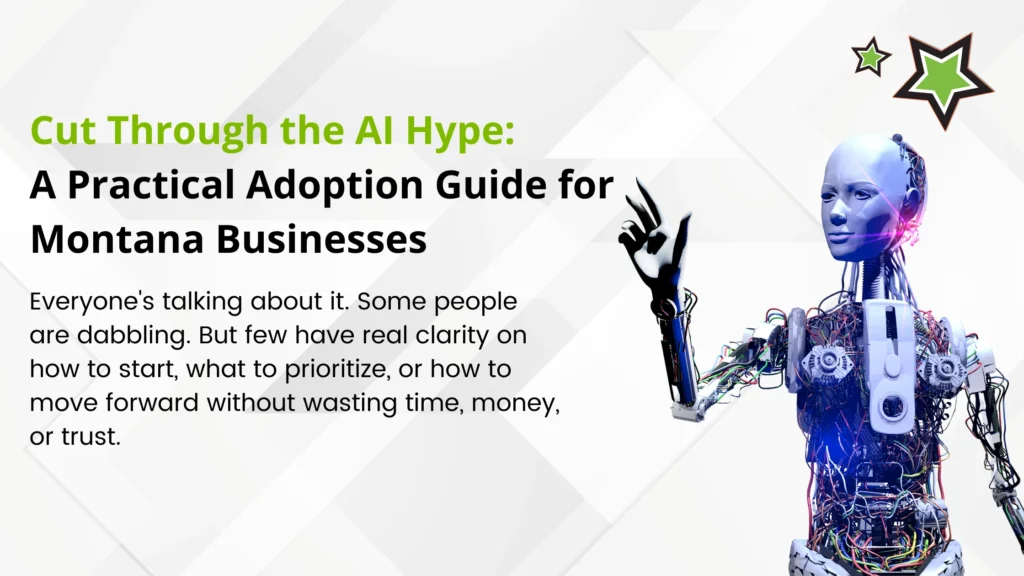 Cut Through the AI Hype:
A Practical Adoption Guide for Montana Businesses

Everyone's talking about it. Some people are dabbling. But few have real clarity on how to start, what to prioritize, or how to move forward without wasting time, money, or trust.